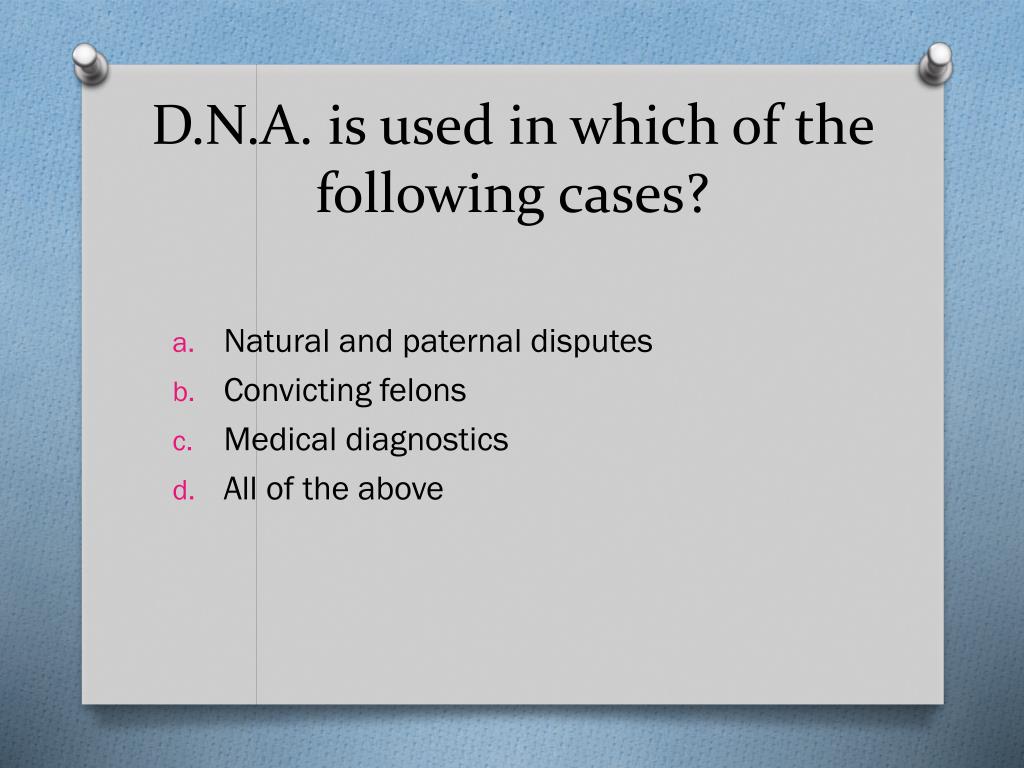 D.N.A. is used in which of the following cases?

a. Natural and paternal disputes
b. Convicting felons
c. Medical diagnostics
d. All of the above